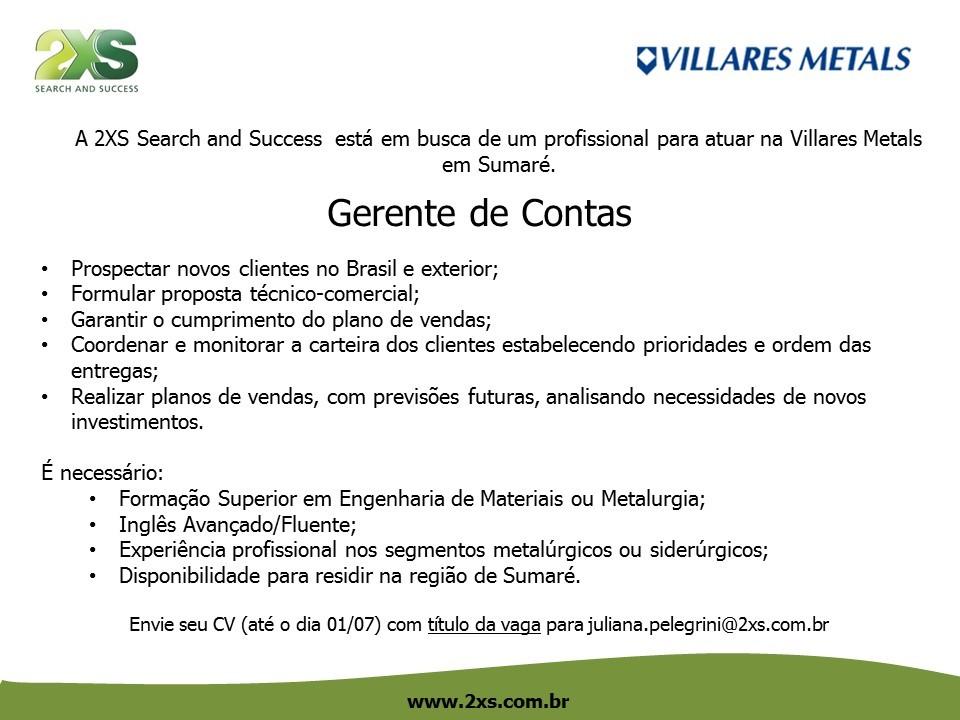 2XS
SEARCH AND SUCCESS

VILLARES METALS

A 2XS Search and Success está em busca de um profissional para atuar na Villares Metals em Sumaré.

Gerente de Contas

• Prospectar novos clientes no Brasil e exterior;
• Formular proposta técnico-comercial;
• Garantir o cumprimento do plano de vendas;
• Coordenar e monitorar a carteira dos clientes estabelecendo prioridades e ordem das entregas;
• Realizar planos de vendas, com previsões futuras, analisando necessidades de novos investimentos.

É necessário:
• Formação Superior em Engenharia de Materiais ou Metalurgia;
• Inglês Avançado/Fluente;
• Experiência profissional nos segmentos metalúrgicos ou siderúrgicos;
• Disponibilidade para residir na região de Sumaré.

Envie seu CV (até o dia 01/07) com título da vaga para juliana.pelegrini@2xs.com.br

www.2xs.com.br